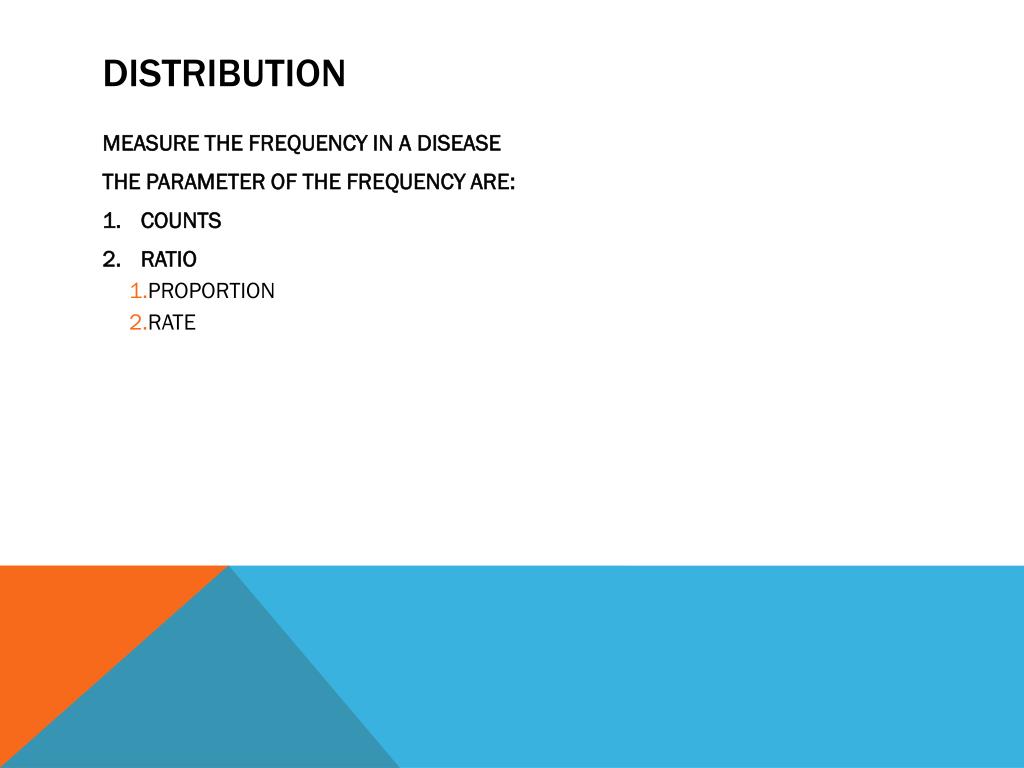 DISTRIBUTION

MEASURE THE FREQUENCY IN A DISEASE

THE PARAMETER OF THE FREQUENCY ARE:

1. COUNTS

2. RATIO

1.PROPORTION

2.RATE